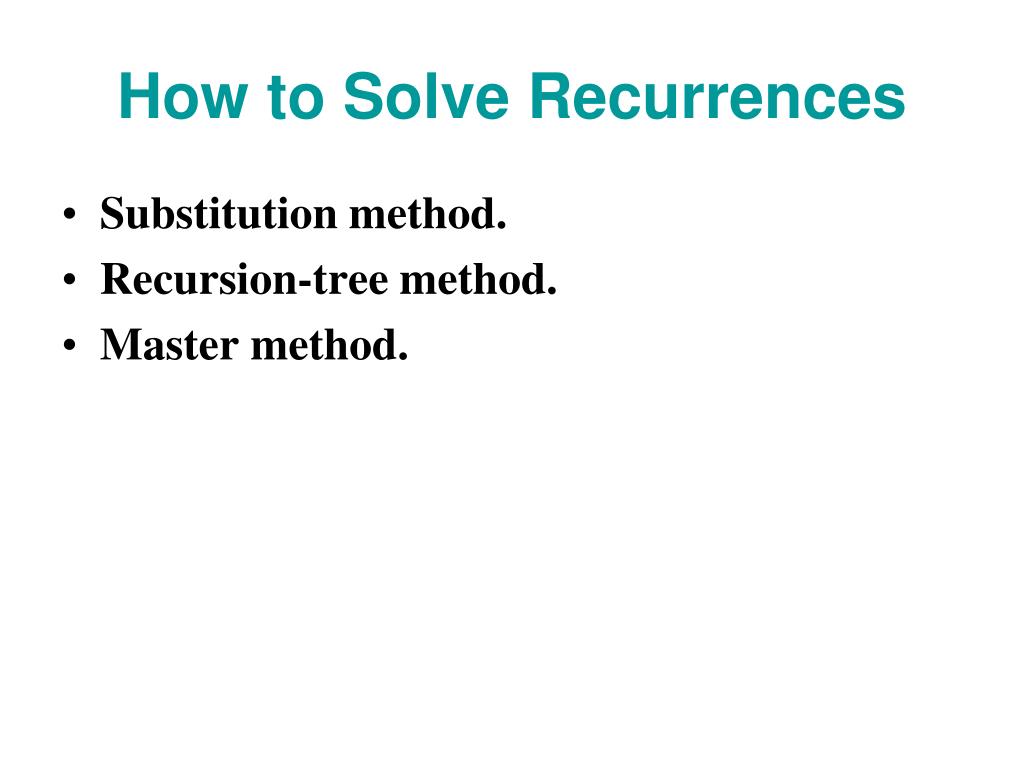 How to Solve Recurrences

• Substitution method.
• Recursion-tree method.
• Master method.